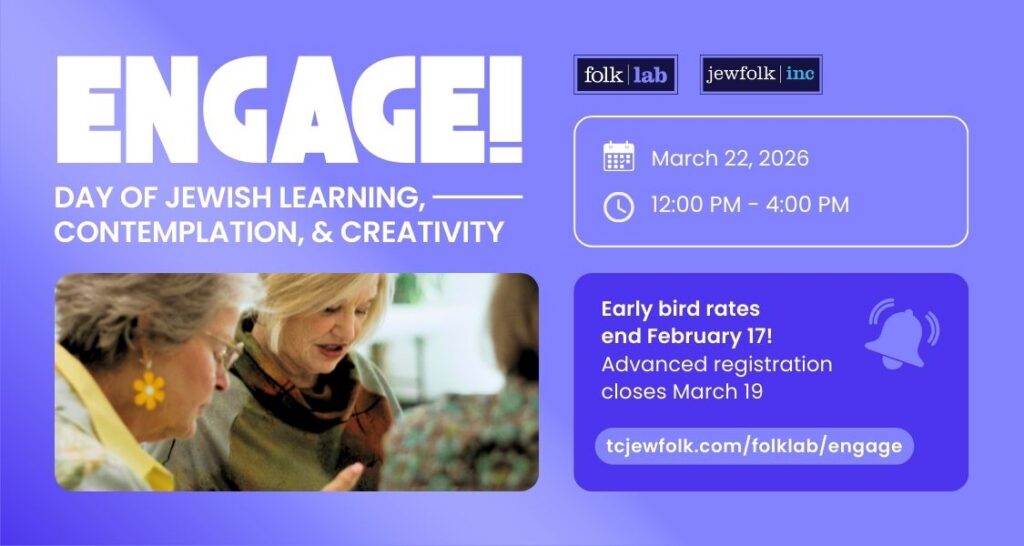 ENGAGE!

DAY OF JEWISH LEARNING, CONTEMPLATION, & CREATIVITY

folk | lab

jewfolk | inc

March 22, 2026

12:00 PM - 4:00 PM

Early bird rates end February 17!
Advanced registration closes March 19

tcjewfolk.com/folklab/engage